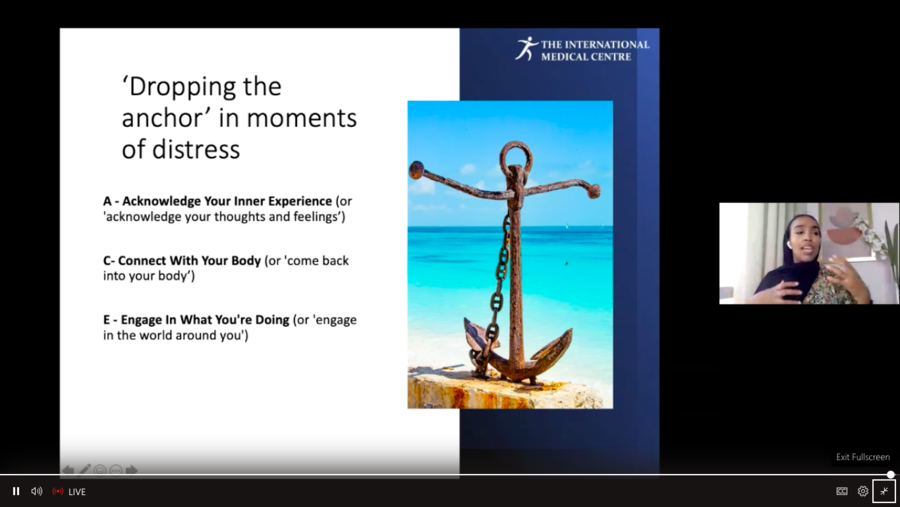 THE INTERNATIONAL MEDICAL CENTRE

‘Dropping the anchor’ in moments of distress

A - Acknowledge Your Inner Experience (or 'acknowledge your thoughts and feelings’)

C- Connect With Your Body (or 'come back into your body’)

E - Engage In What You're Doing (or 'engage in the world around you')

Exit Fullscreen

LIVE